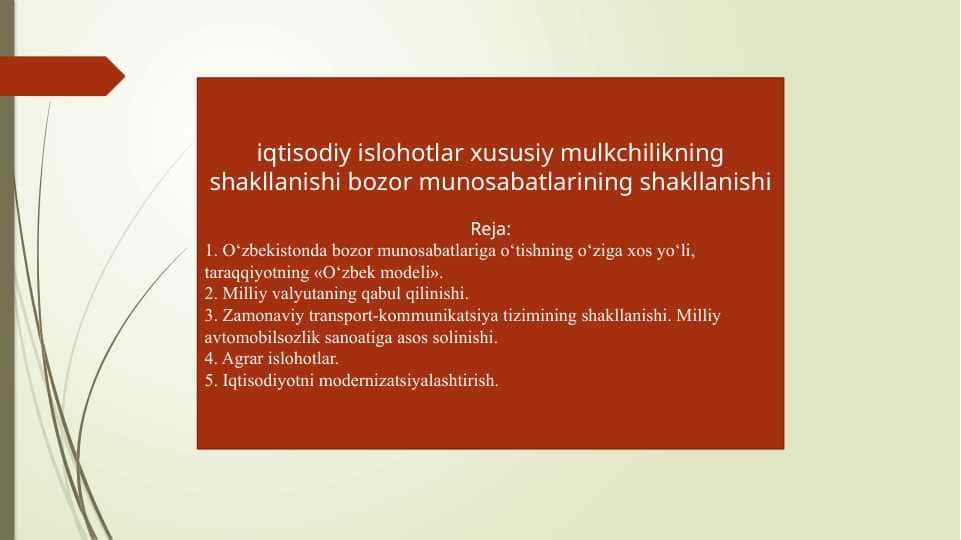 iqtisodiy islohotlar xususiy mulkchilikning shakllanishi bozor munosabatlarining shakllanishi

Reja:
1. O‘zbekistonda bozor munosabatlariga o‘tishning o‘ziga xos yo‘li, taraqqiyotning «O‘zbek modeli».
2. Milliy valyutaning qabul qilinishi.
3. Zamonaviy transport-kommunikatsiya tizimining shakllanishi. Milliy avtomobilsozlik sanoatiga asos solinishi.
4. Agrar islohotlar.
5. Iqtisodiyotni modernizatsiyalashtirish.